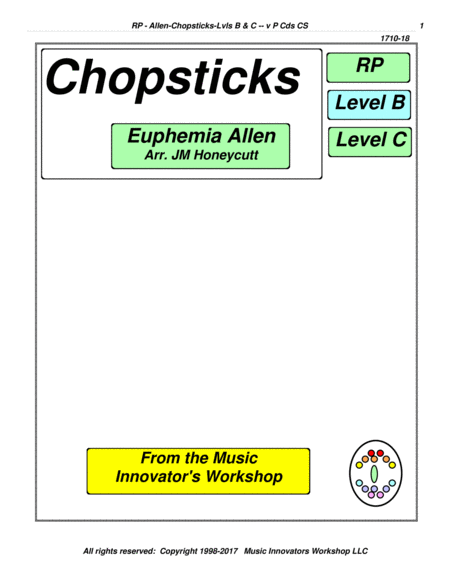 RP - Allen-Chopsticks-Lvls B & C -- v P Cds CS

1

1710-18

Chopsticks

Euphemia Allen
Arr. JM Honeycutt

RP

Level B

Level C

From the Music Innovator's Workshop

All rights reserved: Copyright 1998-2017 Music Innovators Workshop LLC